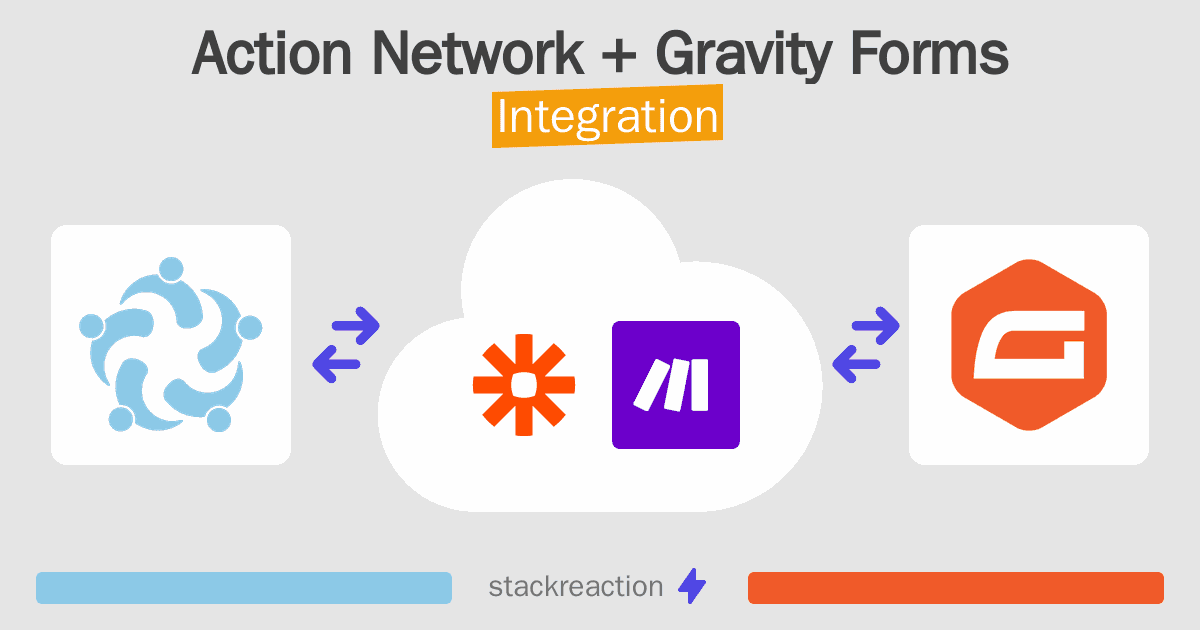 Action Network + Gravity Forms
Integration

stackreaction